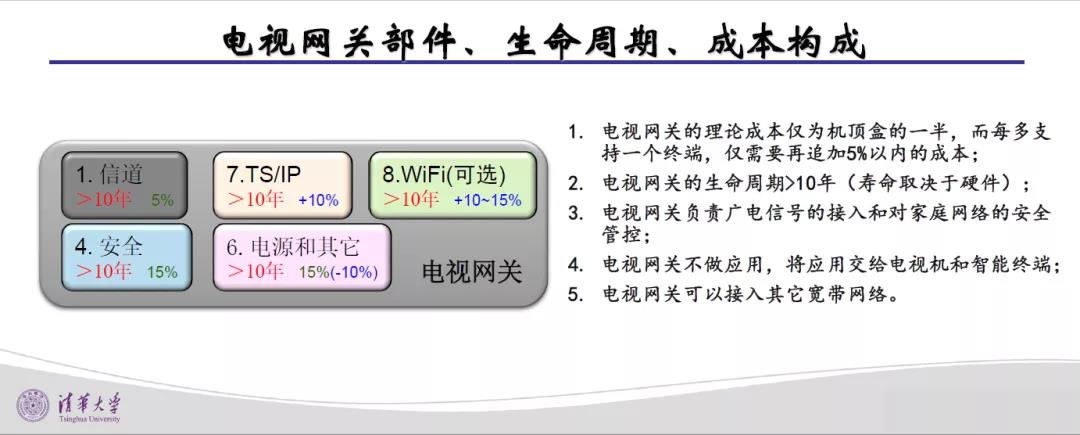 电视网关部件、生命周期、成本构成

1. 信道
＞10年 5%

7.TS/IP
＞10年 +10%

8.WiFi(可选)
＞10年 +10~15%

4. 安全
＞10年 15%

6. 电源和其它
＞10年 15%(-10%)

电视网关

1. 电视网关的理论成本仅为机顶盒的一半，而每多支持一个终端，仅需要再追加5%以内的成本；
2. 电视网关的生命周期>10年（寿命取决于硬件）；
3. 电视网关负责广电信号的接入和对家庭网络的安全管控；
4. 电视网关不做应用，将应用交给电视机和智能终端；
5. 电视网关可以接入其它宽带网络。

清华大学
Tsinghua University